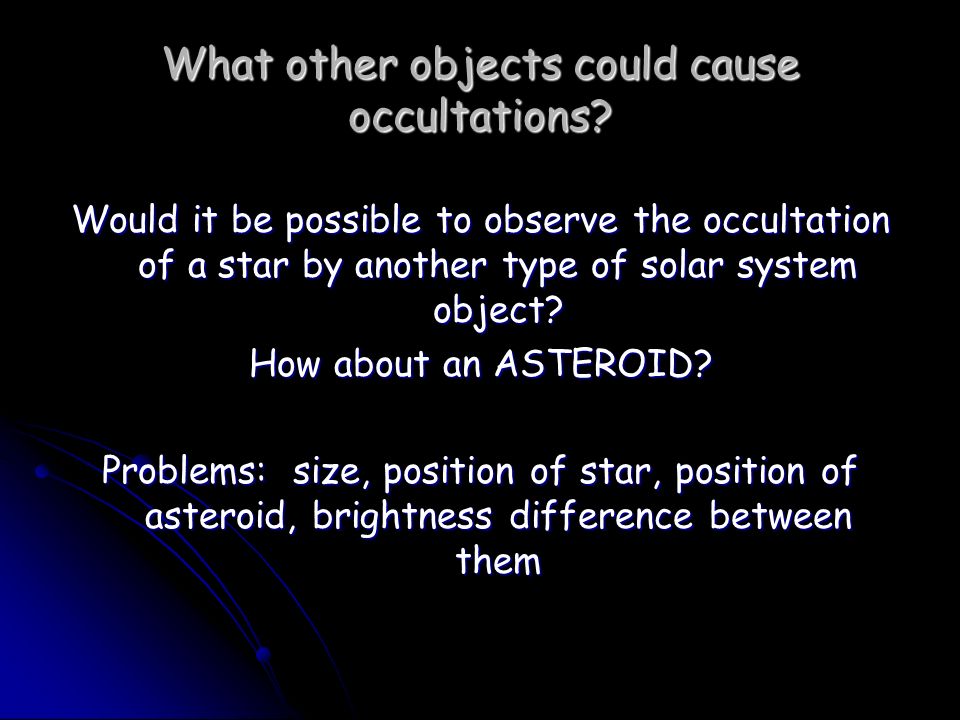 What other objects could cause occultations?

Would it be possible to observe the occultation of a star by another type of solar system object?

How about an ASTEROID?

Problems: size, position of star, position of asteroid, brightness difference between them